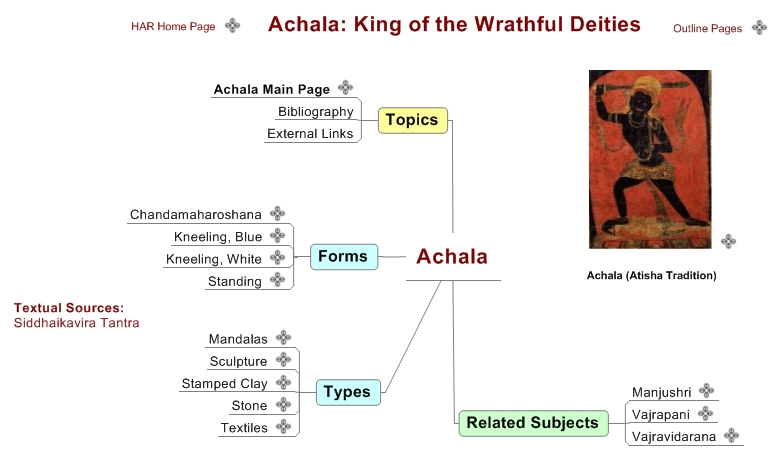 HAR Home Page

Achala: King of the Wrathful Deities

Outline Pages

Achala Main Page
Bibliography
External Links

Topics

Chandamaharoshana
Kneeling, Blue
Kneeling, White
Standing

Forms

Achala

Achala (Atisha Tradition)

Textual Sources:
Siddhaikavira Tantra

Mandalas
Sculpture
Stamped Clay
Stone
Textiles

Types

Related Subjects

Manjushri
Vajrapani
Vajravidarana